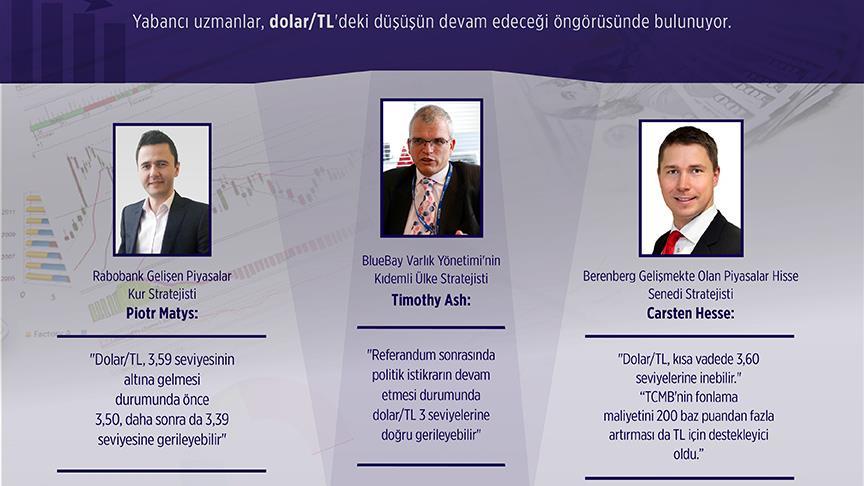 Yabancı uzmanlar, dolar/TL'deki düşüşün devam edeceği öngörüsünde bulunuyor.

Rabobank Gelişen Piyasalar Kur Stratejisti
Piotr Matys:

"Dolar/TL, 3,59 seviyesinin altına gelmesi durumunda önce 3,50, daha sonra da 3,39 seviyesine gerileyebilir"

BlueBay Varlık Yönetimi'nin Kıdemli Ülke Stratejisti
Timothy Ash:

"Referandum sonrasında politik istikrarın devam etmesi durumunda dolar/TL 3 seviyelerine doğru gerileyebilir"

Berenberg Gelişmekte Olan Piyasalar Hisse Senedi Stratejisti
Carsten Hesse:

"Dolar/TL, kısa vadede 3,60 seviyelerine inebilir."
"TCMB'nin fonlama maliyetini 200 baz puandan fazla artırması da TL için destekleyici oldu."